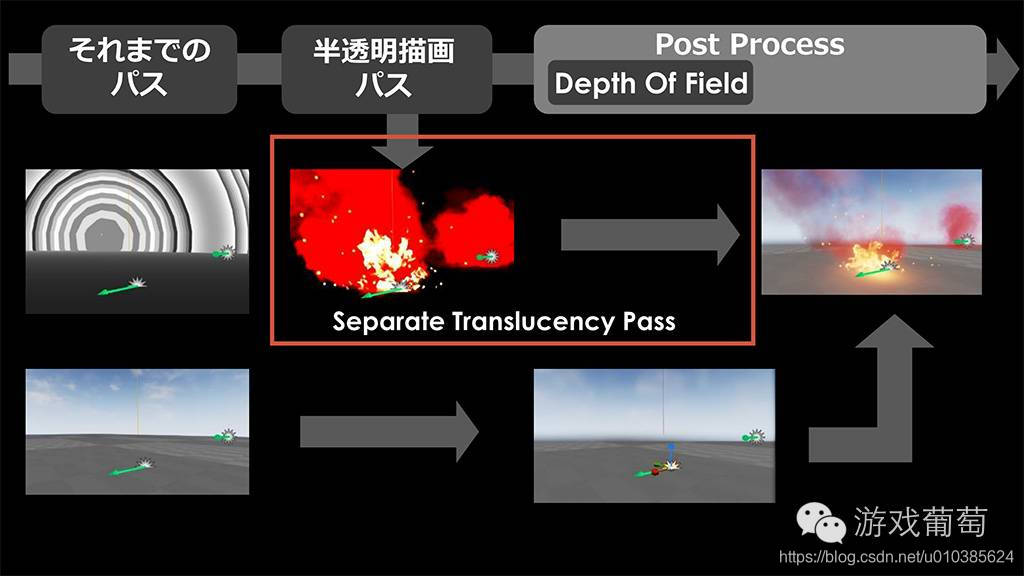 それまでの
パス

半透明描画
パス

Post Process

Depth Of Field

Separate Translucency Pass

游戏葡萄

https://blog.csdn.net/u010385624